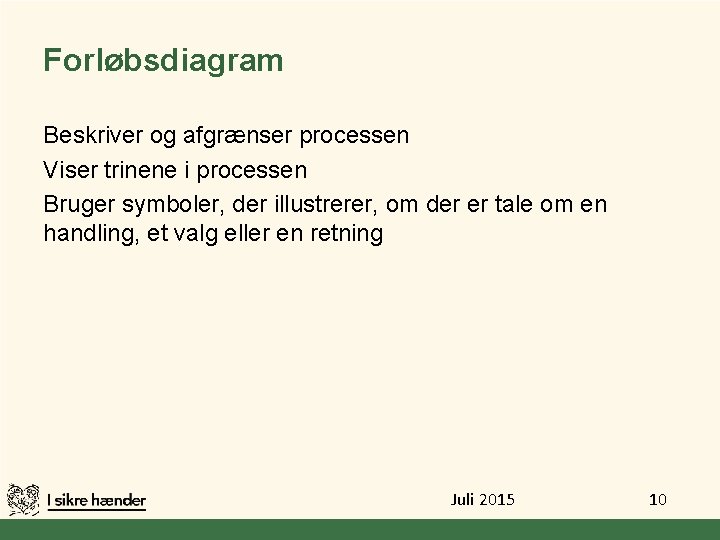 Forløbsdiagram

Beskriver og afgrænser processen

Viser trinene i processen

Bruger symboler, der illustrerer, om der er tale om en handling, et valg eller en retning

I sikre hænder

Juli 2015

10